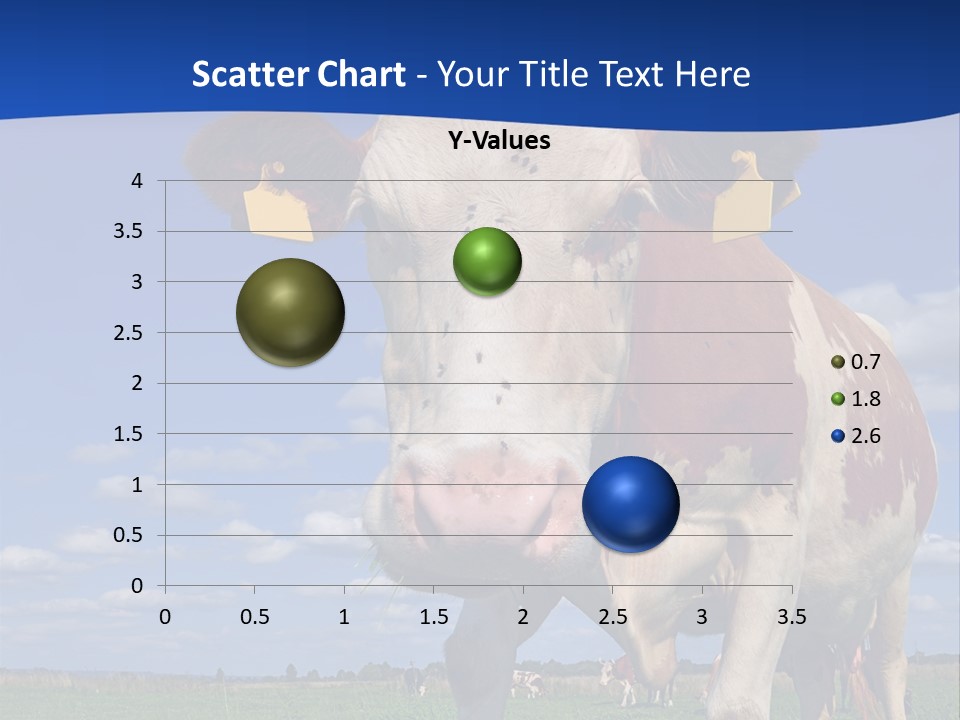 Scatter Chart - Your Title Text Here

Y-Values

4
3.5
3
2.5
2
1.5
1
0.5
0

0 0.5 1 1.5 2 2.5 3 3.5

0.7
1.8
2.6